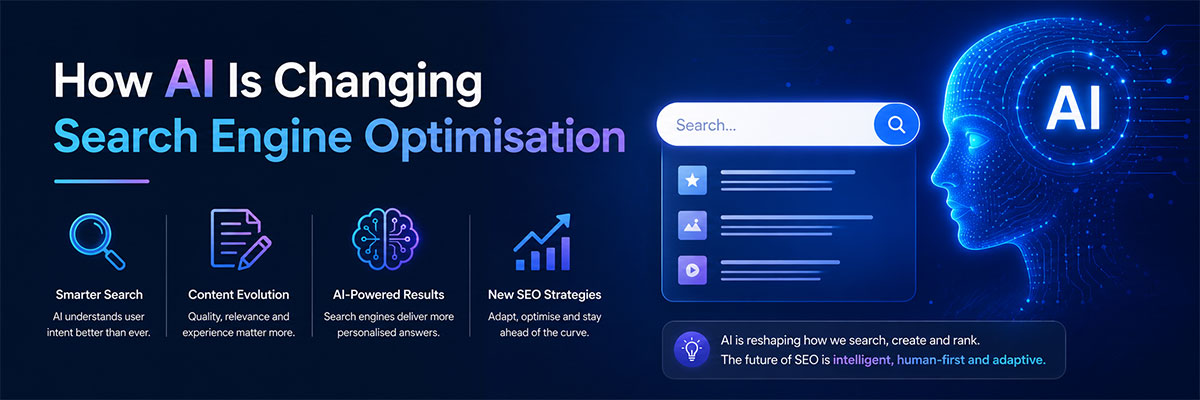 How AI Is Changing Search Engine Optimisation

Smarter Search
AI understands user intent better than ever.

Content Evolution
Quality, relevance and experience matter more.

AI-Powered Results
Search engines deliver more personalised answers.

New SEO Strategies
Adapt, optimise and stay ahead of the curve.

Search...

AI

AI is reshaping how we search, create and rank.
The future of SEO is intelligent, human-first and adaptive.